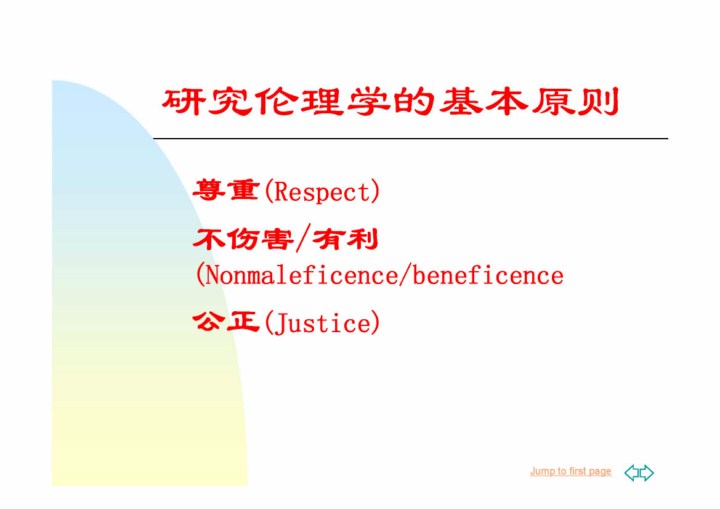 研究伦理学的基本原则

尊重(Respect)

不伤害/有利 (Nonmaleficence/beneficence

公正(Justice)

Jump to first page